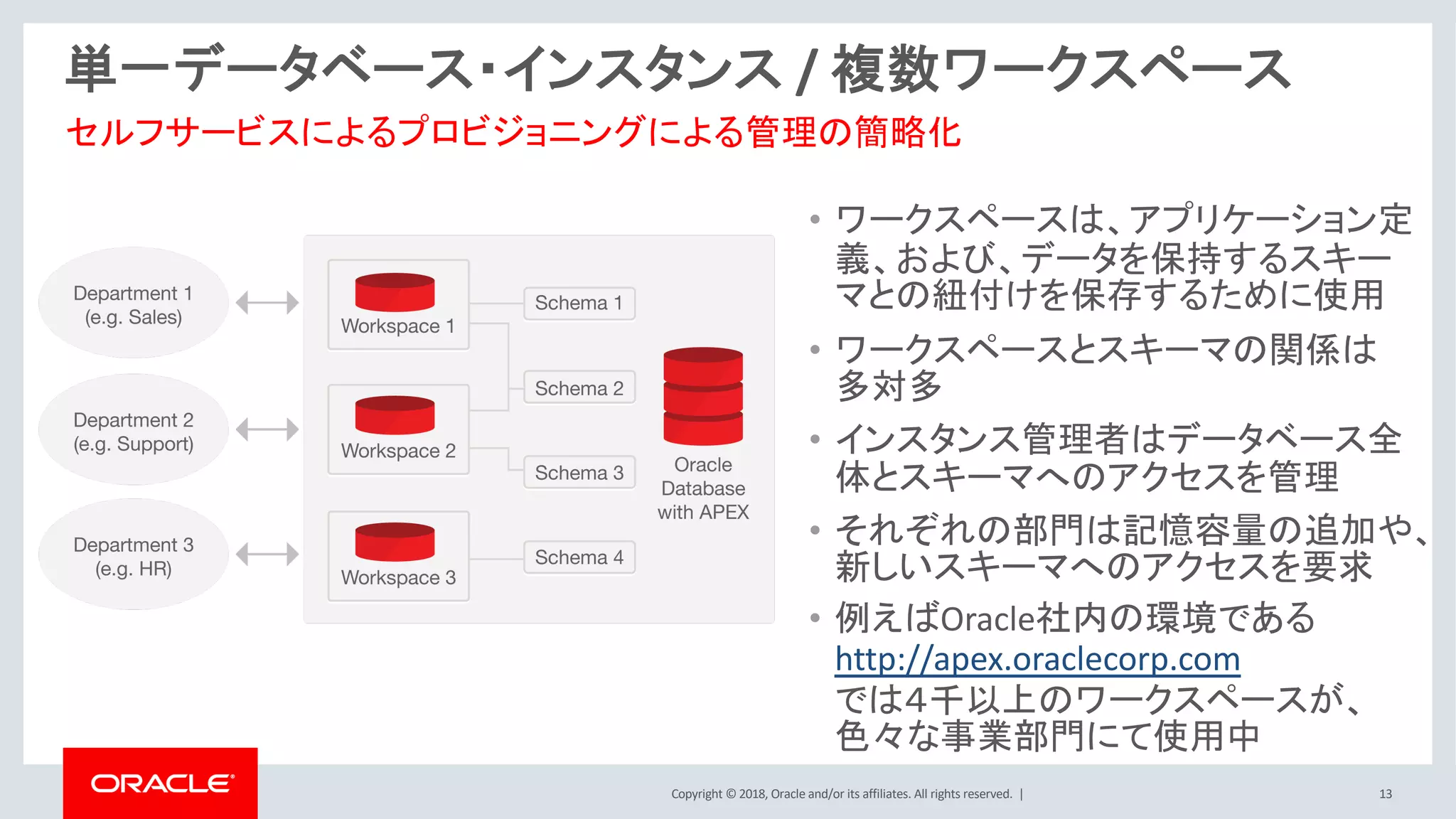 単一データベース・インスタンス / 複数ワークスペース

セルフサービスによるプロビジョニングによる管理の簡略化

Department 1
(e.g. Sales)

Department 2
(e.g. Support)

Department 3
(e.g. HR)

Workspace 1

Workspace 2

Workspace 3

Schema 1

Schema 2

Schema 3

Schema 4

Oracle Database with APEX

• ワークスペースは、アプリケーション定義、および、データを保持するスキーマとの紐付けを保存するために使用

• ワークスペースとスキーマの関係は多対多

• インスタンス管理者はデータベース全体とスキーマへのアクセスを管理

• それぞれの部門は記憶容量の追加や、新しいスキーマへのアクセスを要求

• 例えばOracle社内の環境である http://apex.oraclecorp.com では4千以上のワークスペースが、色々な事業部門にて使用中

ORACLE

Copyright © 2018, Oracle and/or its affiliates. All rights reserved. |

13